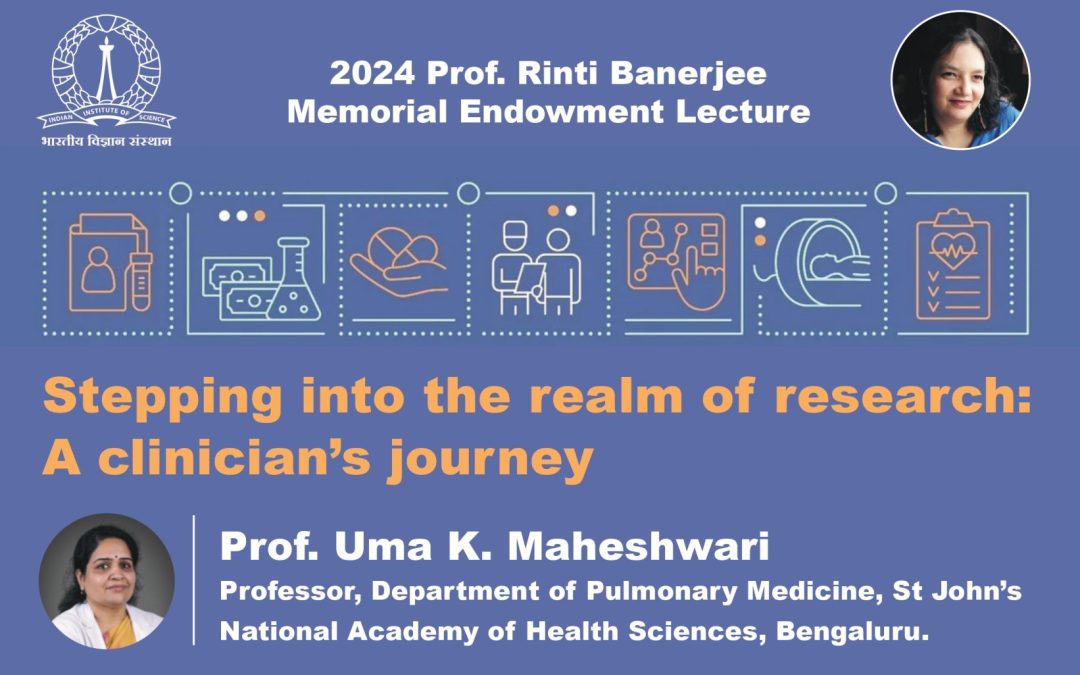 INDIAN INSTITUTE OF SCIENCE
भारतीय विज्ञान संस्थान

2024 Prof. Rinti Banerjee Memorial Endowment Lecture

Stepping into the realm of research: A clinician's journey

Prof. Uma K. Maheshwari
Professor, Department of Pulmonary Medicine, St John's National Academy of Health Sciences, Bengaluru.